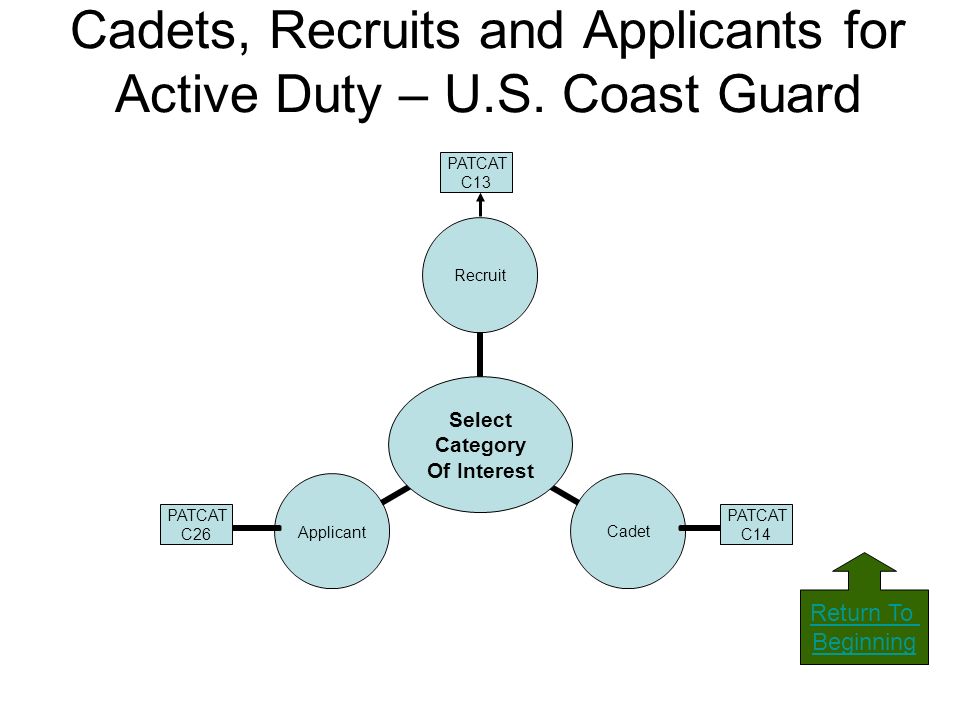 Cadets, Recruits and Applicants for Active Duty – U.S. Coast Guard

PATCAT C13

Recruit

Select Category Of Interest

PATCAT C26

Applicant

Cadet

PATCAT C14

Return To Beginning